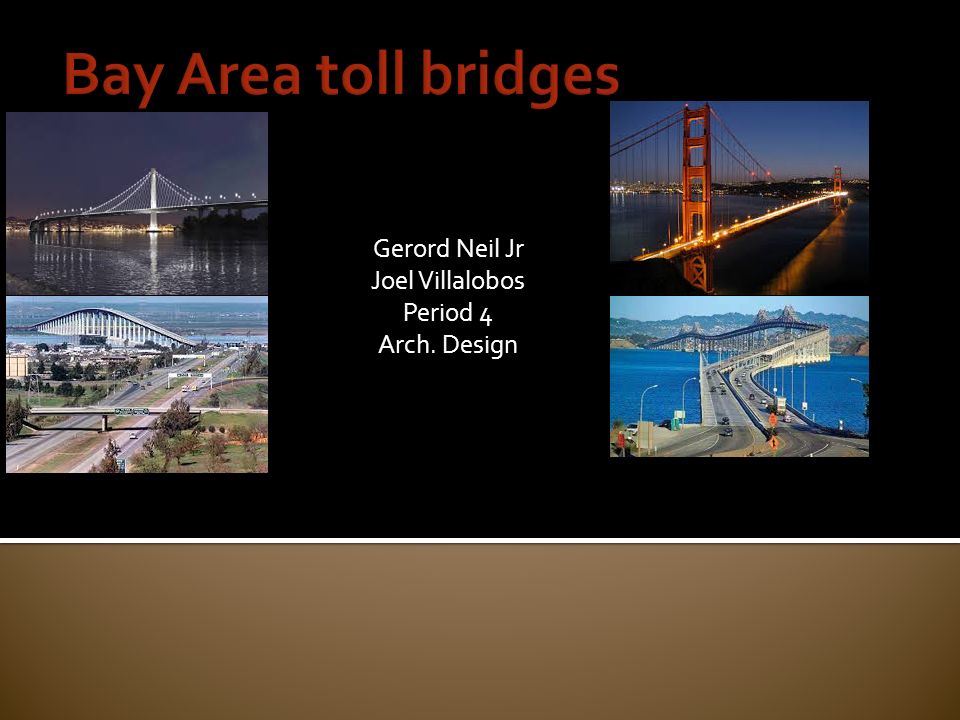 Bay Area toll bridges

Gerord Neil Jr
Joel Villalobos
Period 4
Arch. Design